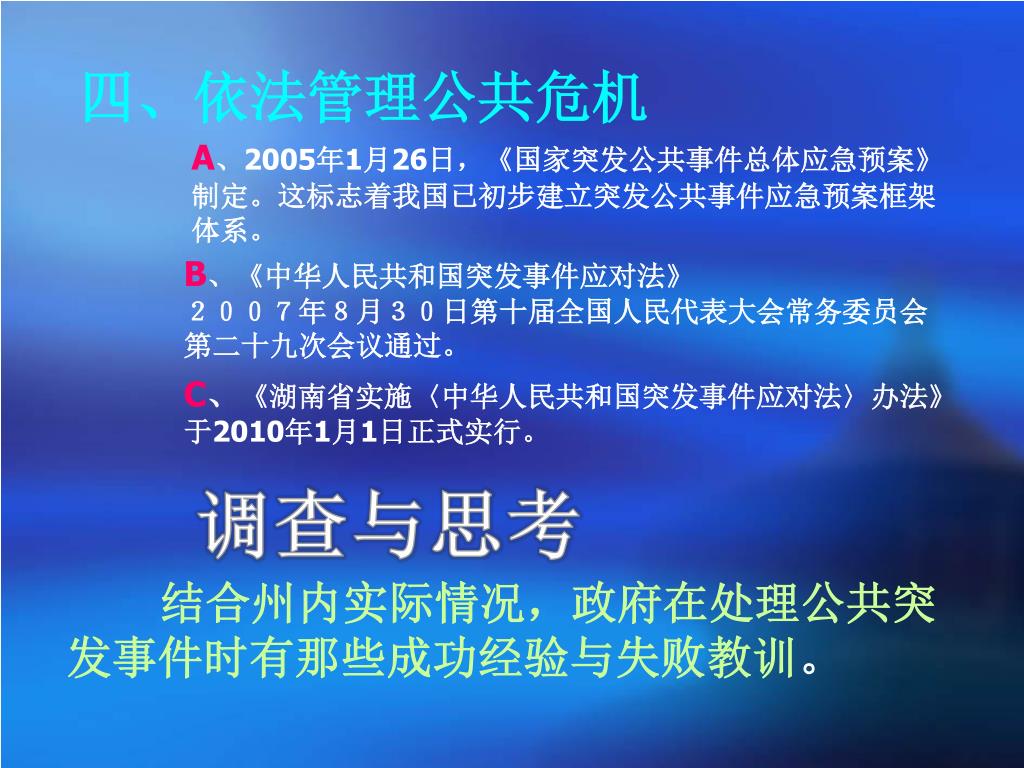 四、依法管理公共危机

A、2005年1月26日，《国家突发公共事件总体应急预案》制定。这标志着我国已初步建立突发公共事件应急预案框架体系。

B、《中华人民共和国突发事件应对法》
２００７年８月３０日第十届全国人民代表大会常务委员会第二十九次会议通过。

C、《湖南省实施〈中华人民共和国突发事件应对法〉办法》于2010年1月1日正式实行。

调查与思考

结合州内实际情况，政府在处理公共突发事件时有那些成功经验与失败教训。